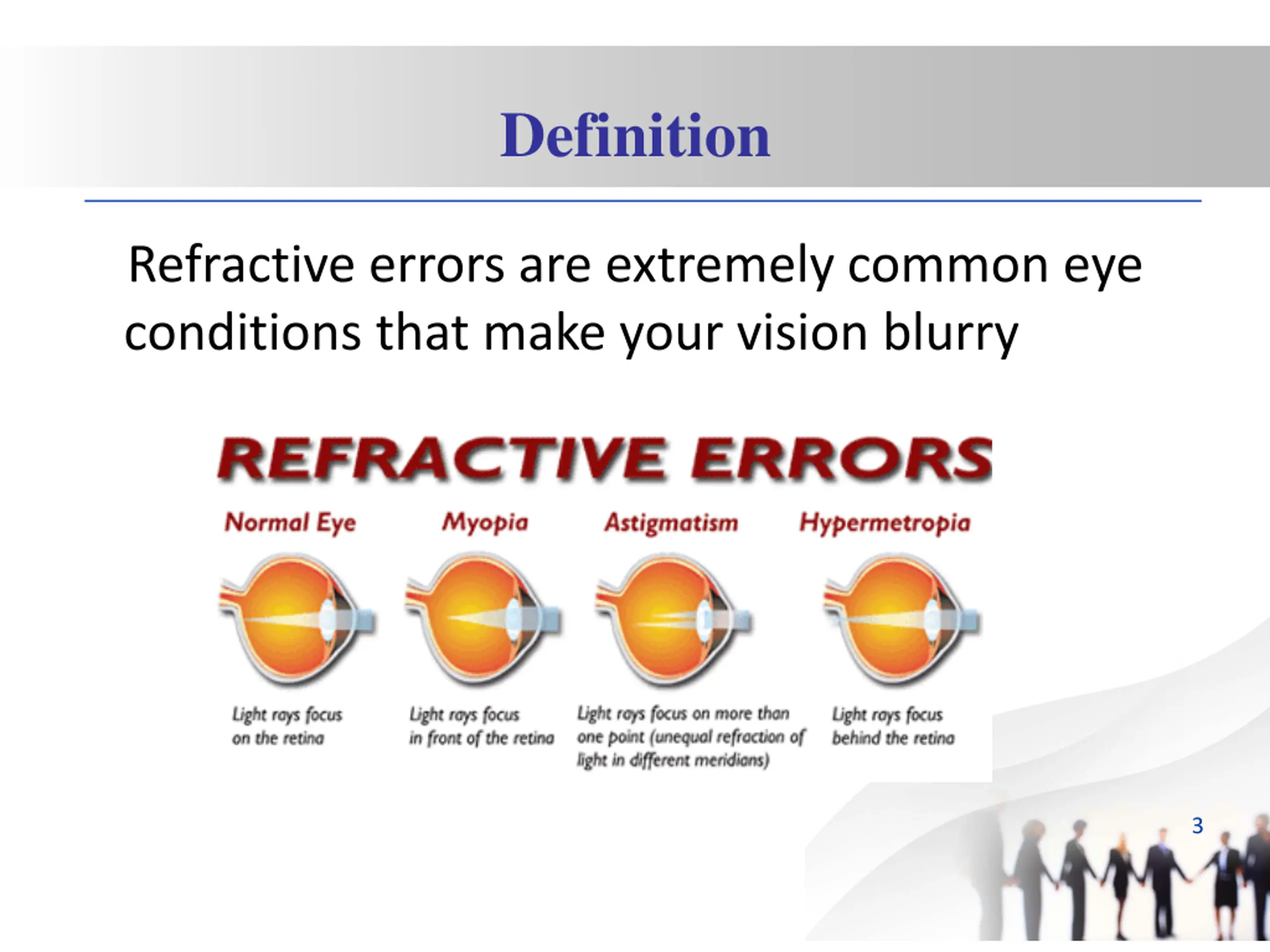 Definition

Refractive errors are extremely common eye conditions that make your vision blurry

REFRACTIVE ERRORS

Normal Eye

Light rays focus on the retina

Myopia

Light rays focus in front of the retina

Astigmatism

Light rays focus on more than one point (unequal refraction of light in different meridians)

Hypermetropia

Light rays focus behind the retina

3